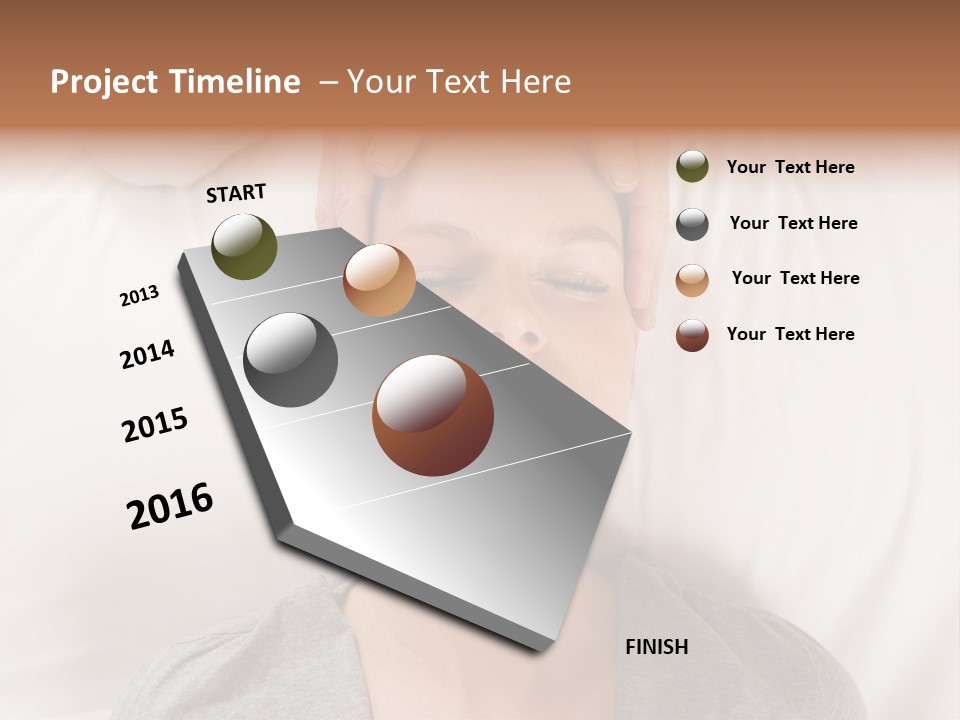 Project Timeline – Your Text Here

START

2013

2014

2015

2016

FINISH

Your Text Here

Your Text Here

Your Text Here

Your Text Here